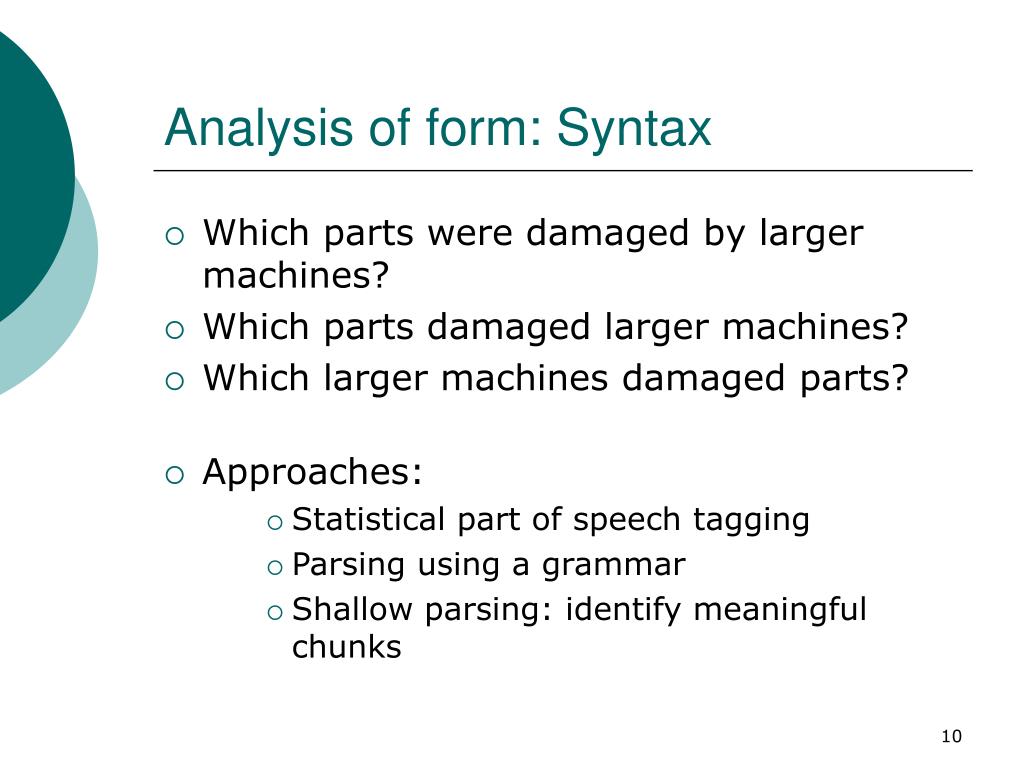 Analysis of form: Syntax

Which parts were damaged by larger machines?

Which parts damaged larger machines?

Which larger machines damaged parts?

Approaches:

Statistical part of speech tagging

Parsing using a grammar

Shallow parsing: identify meaningful chunks

10